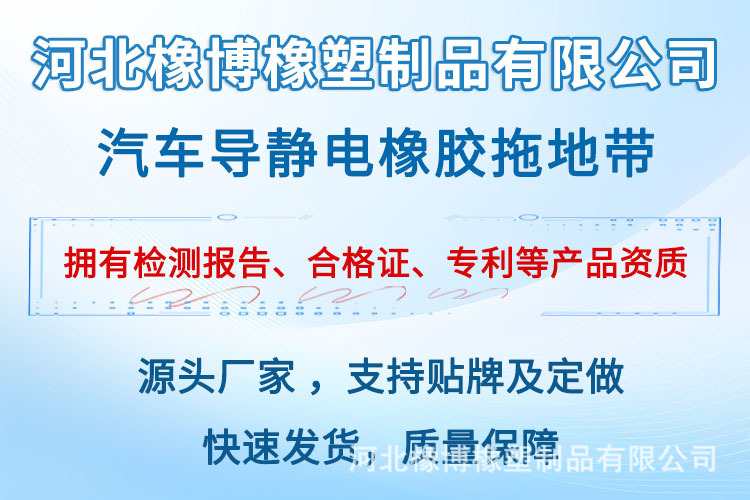 河北橡博橡塑制品有限公司

汽车导静电橡胶拖地带

拥有检测报告、合格证、专利等产品资质

源头厂家，支持贴牌及定做

快速发货，质量保障

河北橡博橡塑制品有限公司